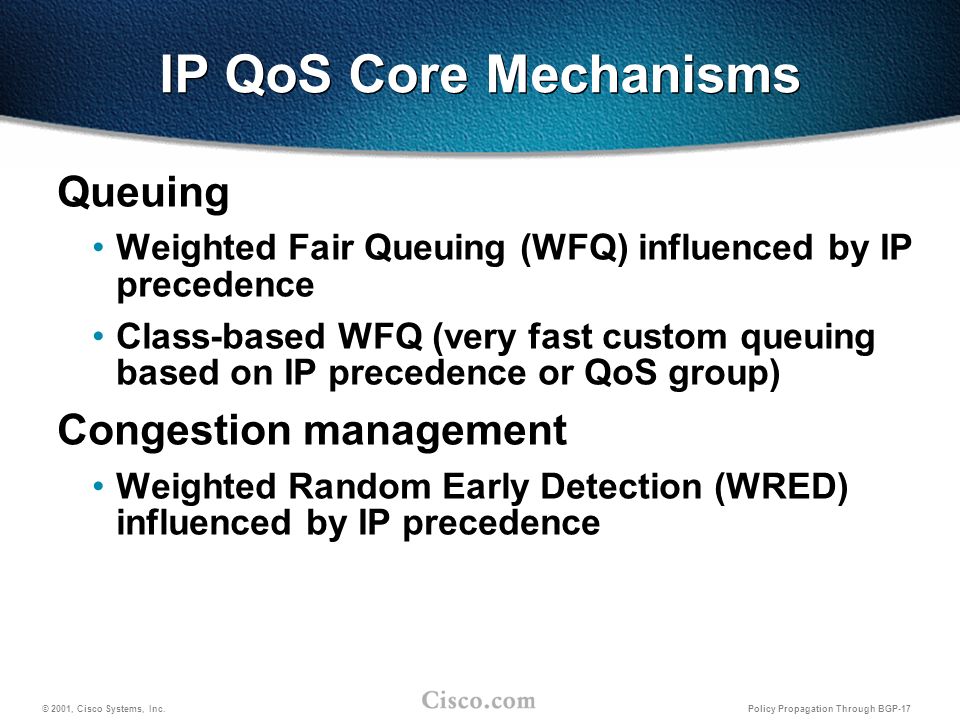 IP QoS Core Mechanisms

Queuing

• Weighted Fair Queuing (WFQ) influenced by IP precedence

• Class-based WFQ (very fast custom queuing based on IP precedence or QoS group)

Congestion management

• Weighted Random Early Detection (WRED) influenced by IP precedence

© 2001, Cisco Systems, Inc.

Cisco.com

Policy Propagation Through BGP-17